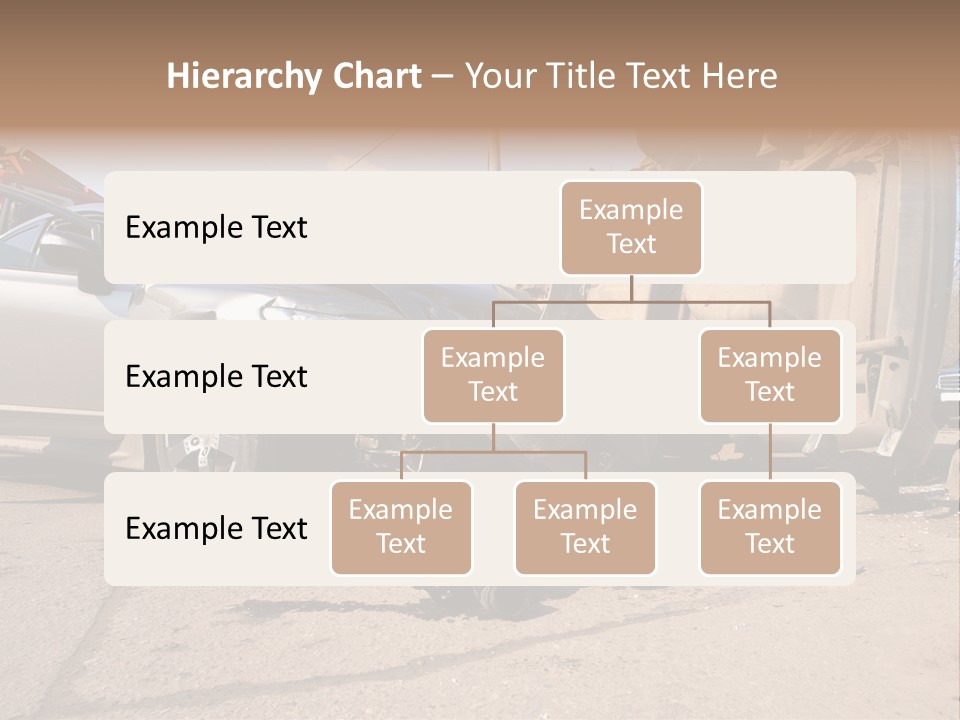 Hierarchy Chart – Your Title Text Here

Example Text

Example Text

Example Text

Example Text

Example Text

Example Text

Example Text

Example Text

Example Text